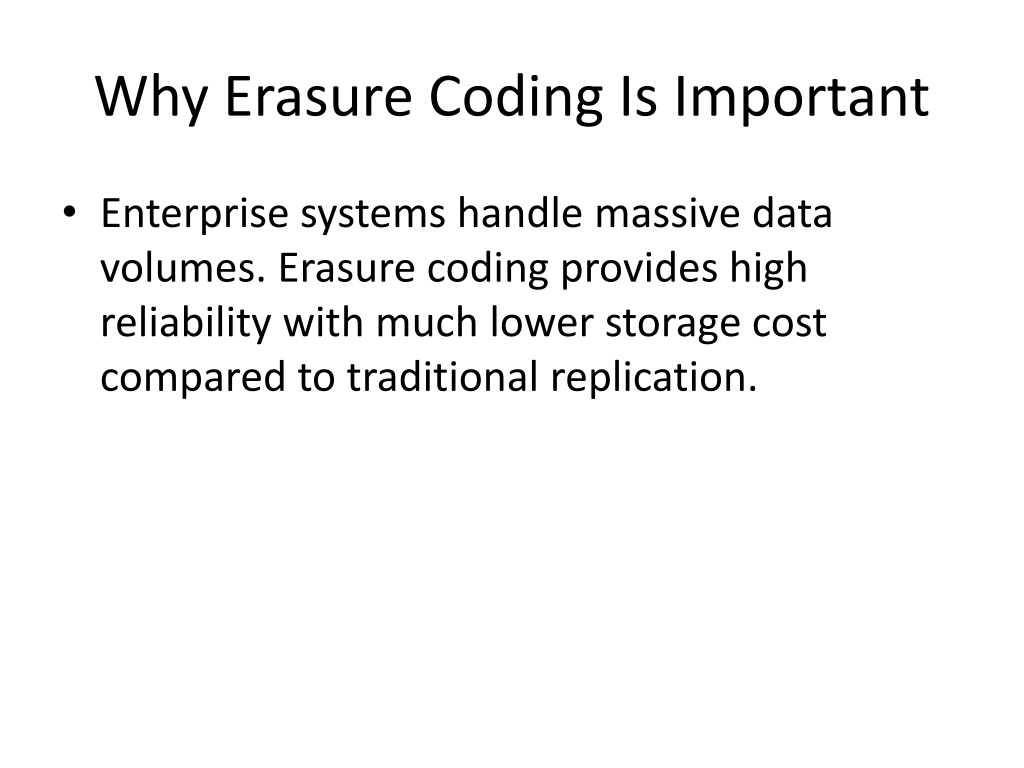 Why Erasure Coding Is Important

• Enterprise systems handle massive data volumes. Erasure coding provides high reliability with much lower storage cost compared to traditional replication.